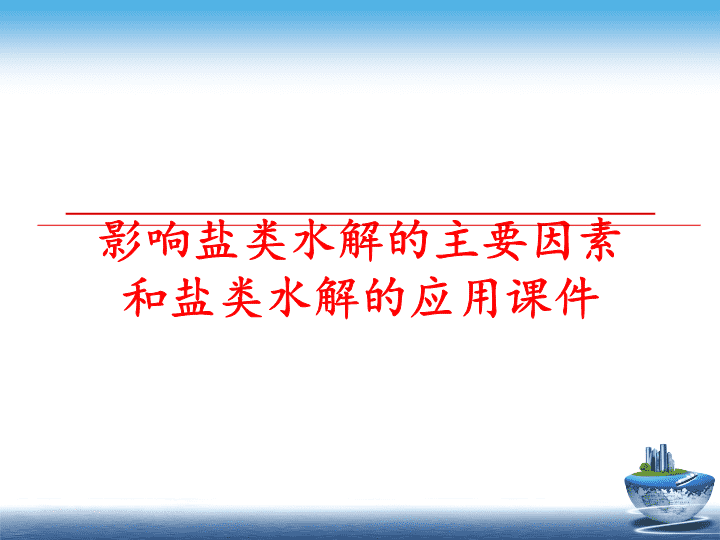 影响盐类水解的主要因素和盐类水解的应用课件